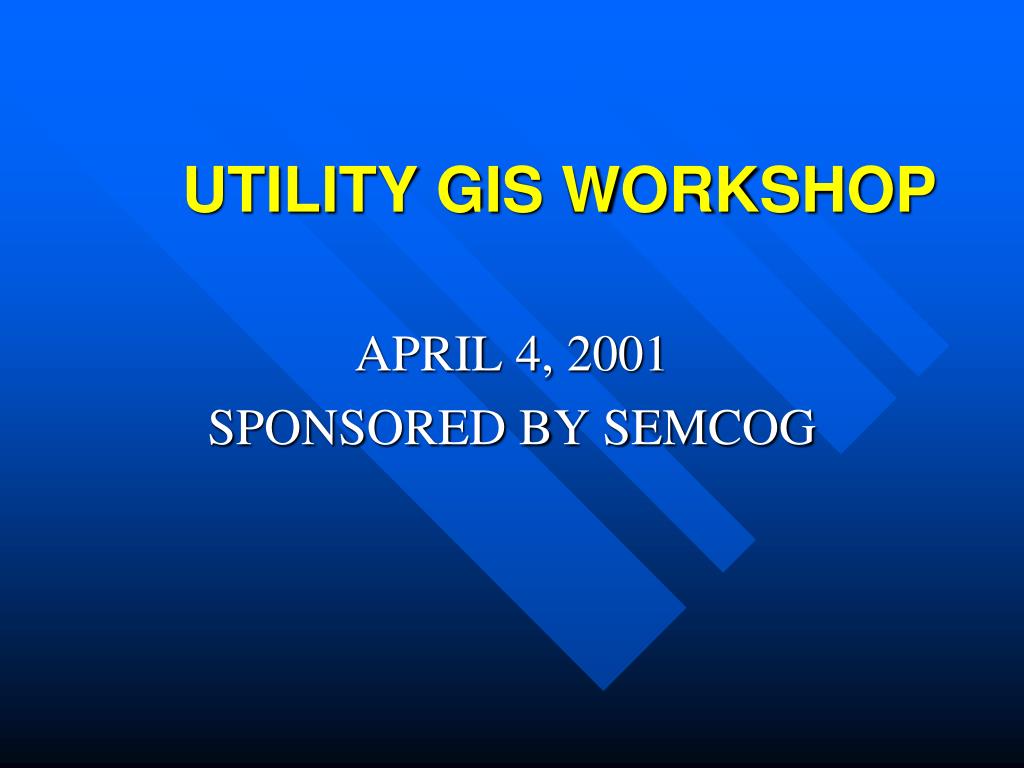 UTILITY GIS WORKSHOP

APRIL 4, 2001
SPONSORED BY SEMCOG